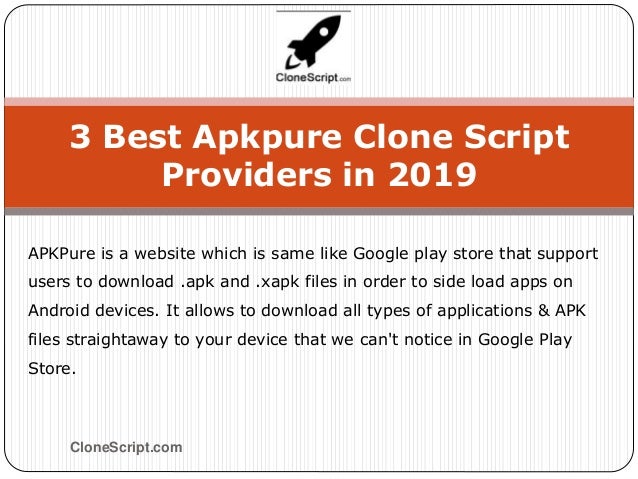 CloneScript.com

3 Best Apkpure Clone Script Providers in 2019

APKPure is a website which is same like Google play store that support users to download .apk and .xapk files in order to side load apps on Android devices. It allows to download all types of applications & APK files straightaway to your device that we can't notice in Google Play Store.

CloneScript.com